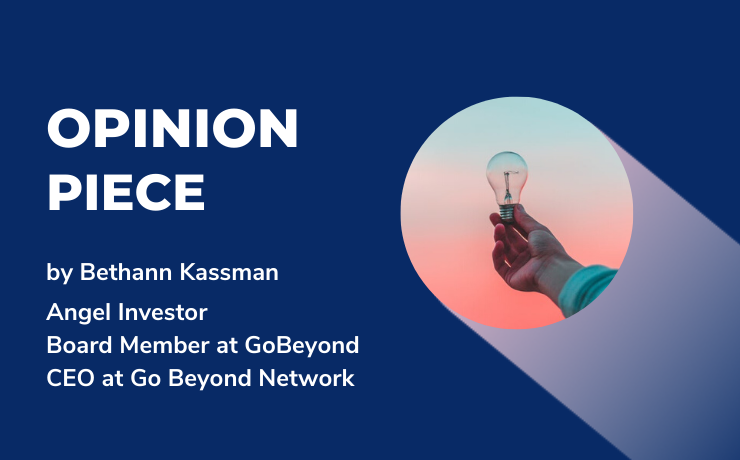 OPINION PIECE

by Bethann Kassman

Angel Investor
Board Member at GoBeyond
CEO at Go Beyond Network